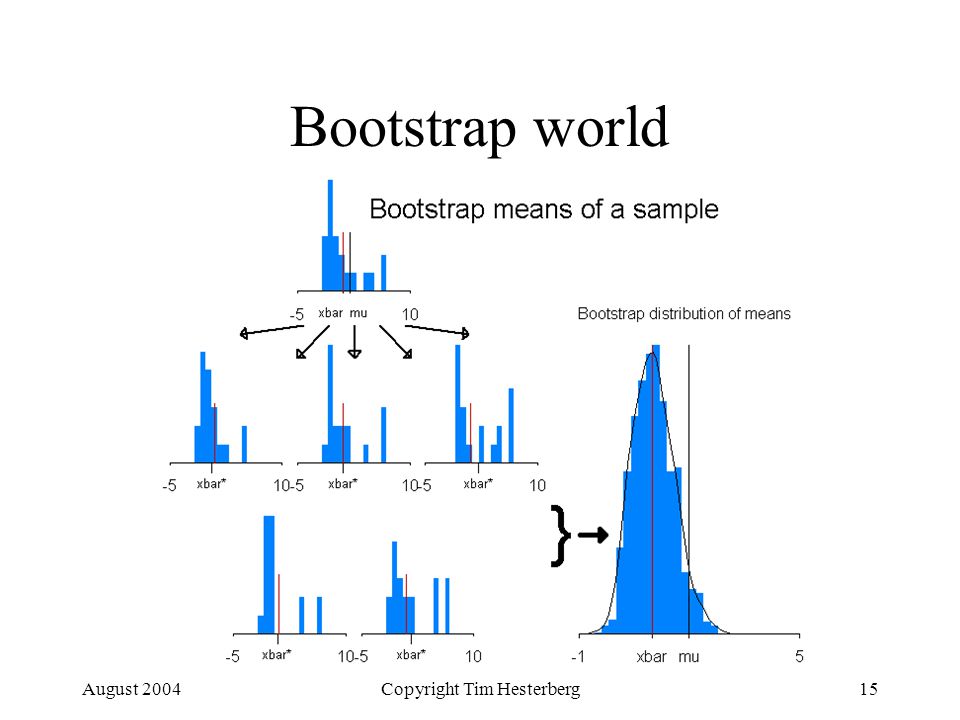 Bootstrap world

Bootstrap means of a sample

-5 xbar mu 10

Bootstrap distribution of means

-5 xbar* 10 -5 xbar* 10 -5 xbar* 10

-5 xbar* 10 -5 xbar* 10

-1 xbar mu 5

August 2004 Copyright Tim Hesterberg 15